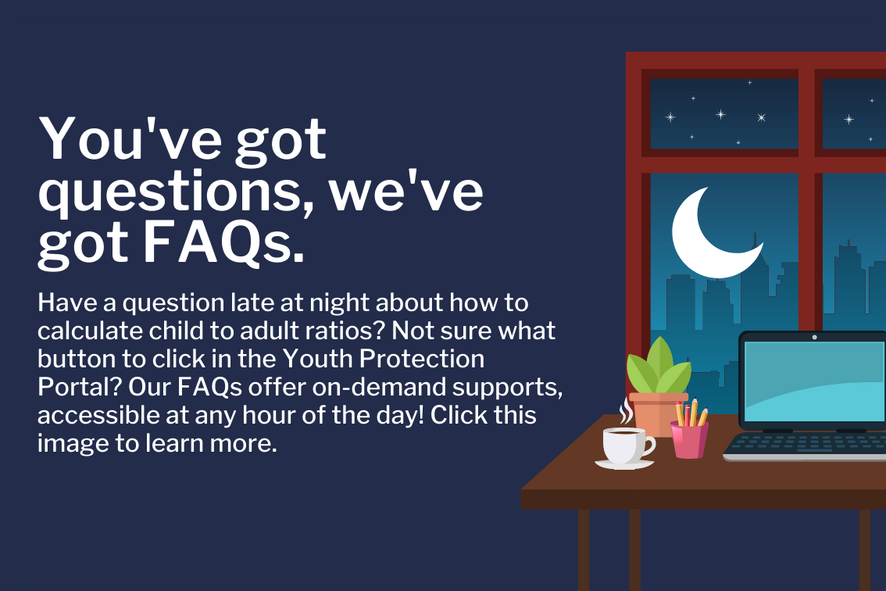 You've got questions, we've got FAQs.

Have a question late at night about how to calculate child to adult ratios? Not sure what button to click in the Youth Protection Portal? Our FAQs offer on-demand supports, accessible at any hour of the day! Click this image to learn more.